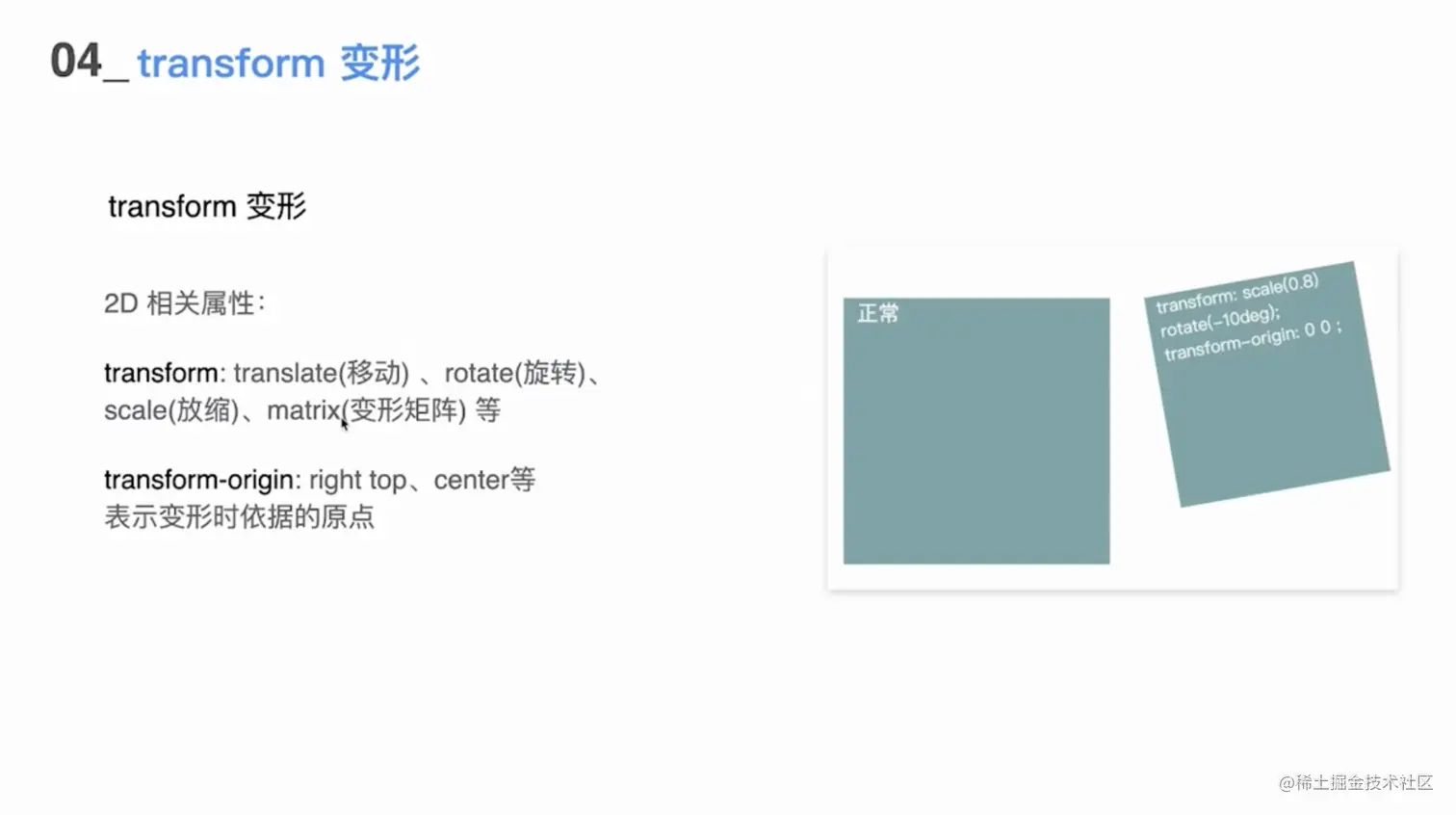 04_ transform 变形

transform 变形

2D 相关属性：

transform: translate(移动) 、rotate(旋转)、scale(放缩)、matrix(变形矩阵) 等

transform-origin: right top、center等
表示变形时依据的原点

正常

transform: scale(0.8)
rotate(-10deg);
transform-origin: 0 0 ;

@稀土掘金技术社区